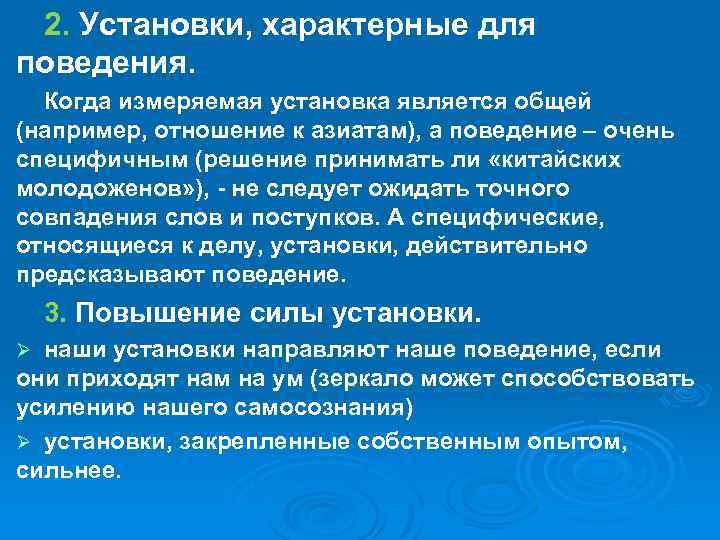 2. Установки, характерные для поведения.

Когда измеряемая установка является общей (например, отношение к азиатам), а поведение – очень специфичным (решение принимать ли «китайских молодоженов»), - не следует ожидать точного совпадения слов и поступков. А специфические, относящиеся к делу, установки, действительно предсказывают поведение.

3. Повышение силы установки.

➢ наши установки направляют наше поведение, если они приходят нам на ум (зеркало может способствовать усилению нашего самосознания)

➢ установки, закрепленные собственным опытом, сильнее.